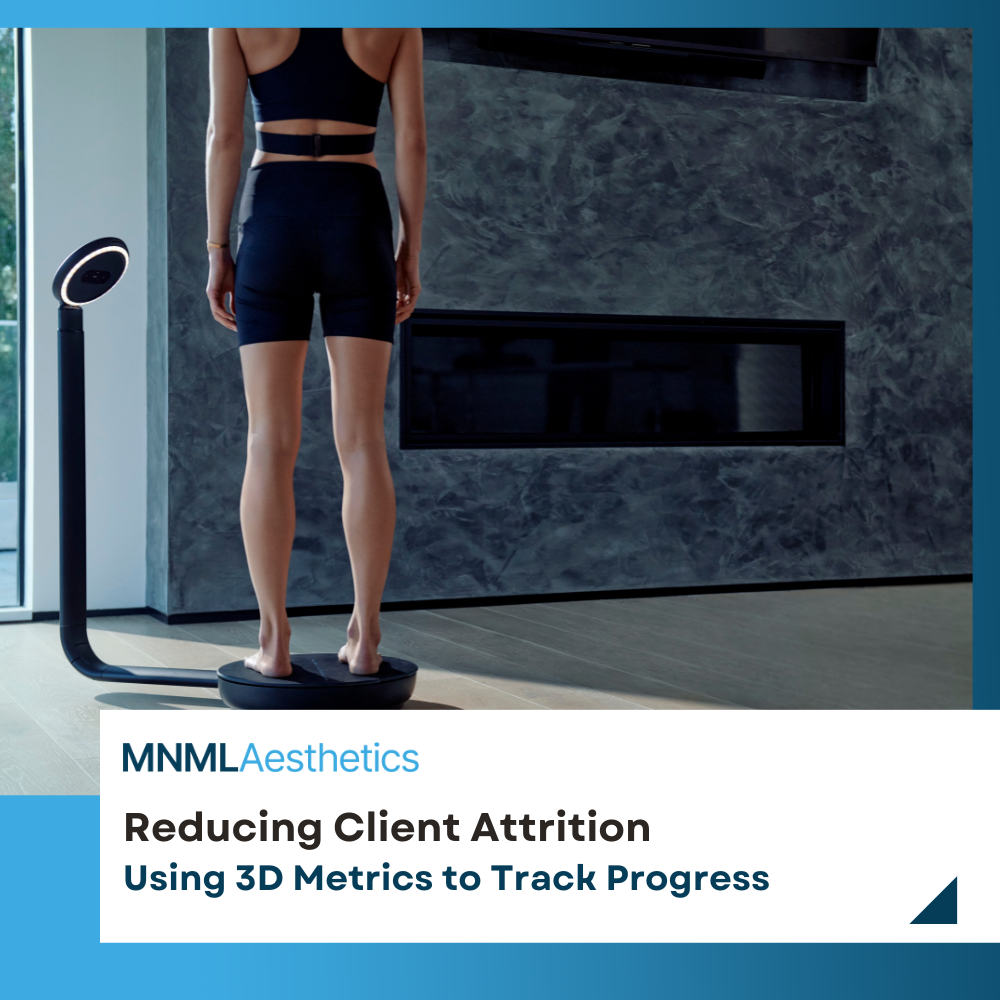 MNMLAesthetics

Reducing Client Attrition
Using 3D Metrics to Track Progress